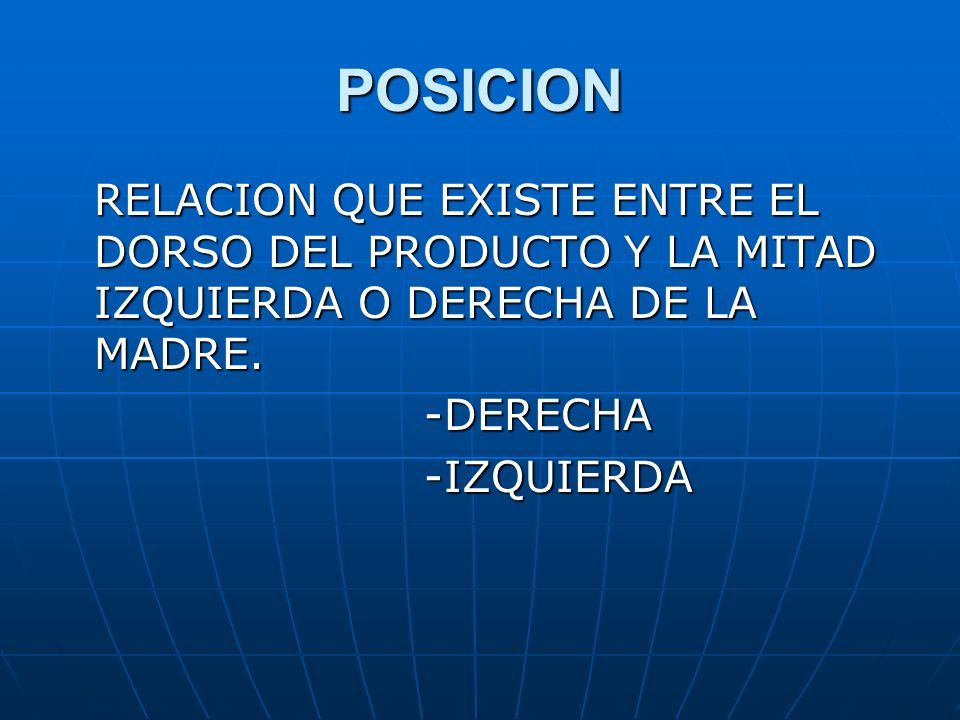 POSICION

RELACION QUE EXISTE ENTRE EL DORSO DEL PRODUCTO Y LA MITAD IZQUIERDA O DERECHA DE LA MADRE.

-DERECHA
-IZQUIERDA